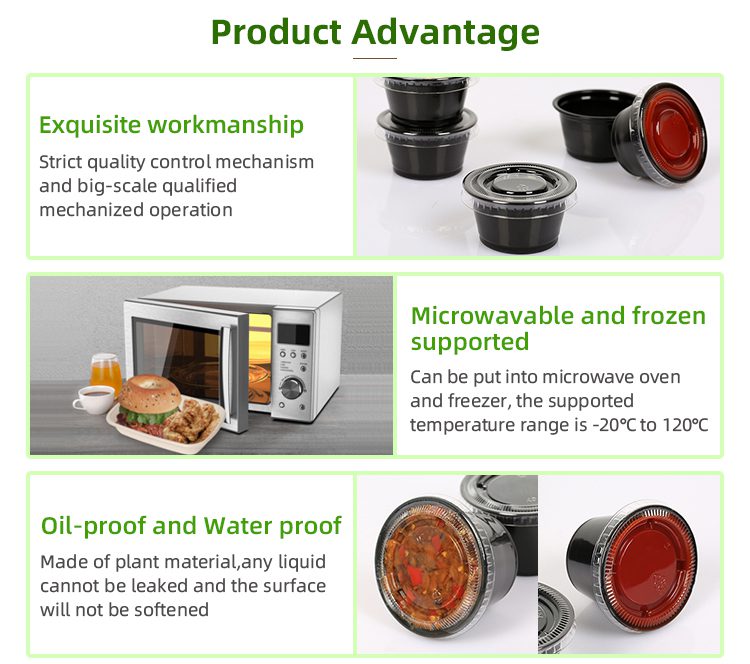 Product Advantage

Exquisite workmanship

Strict quality control mechanism and big-scale qualified mechanized operation

Microwavable and frozen supported

Can be put into microwave oven and freezer, the supported temperature range is -20°C to 120°C

Oil-proof and Water proof

Made of plant material,any liquid cannot be leaked and the surface will not be softened